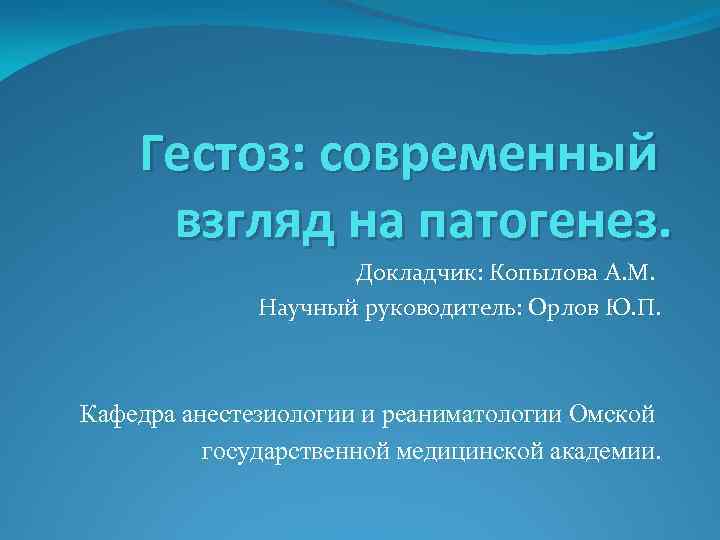 Гестоз: современный взгляд на патогенез.

Докладчик: Копылова А.М.

Научный руководитель: Орлов Ю.П.

Кафедра анестезиологии и реаниматологии Омской государственной медицинской академии.